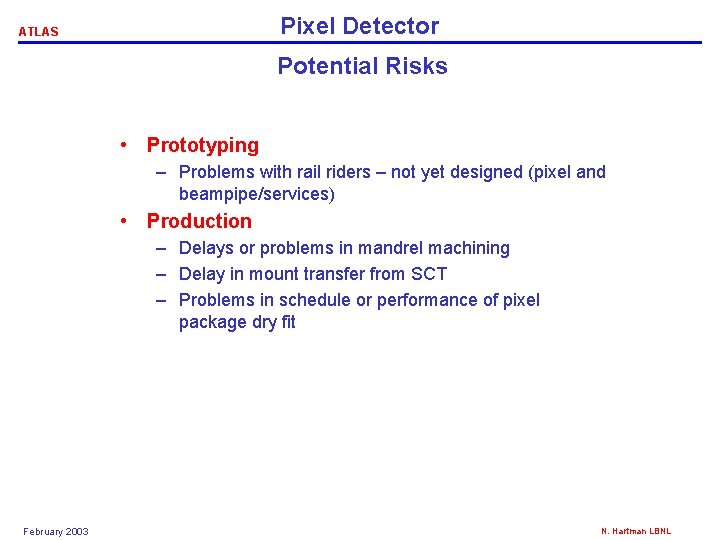 ATLAS

Pixel Detector

Potential Risks

• Prototyping
  – Problems with rail riders – not yet designed (pixel and beampipe/services)
• Production
  – Delays or problems in mandrel machining
  – Delay in mount transfer from SCT
  – Problems in schedule or performance of pixel package dry fit

February 2003

N. Hartman LBNL